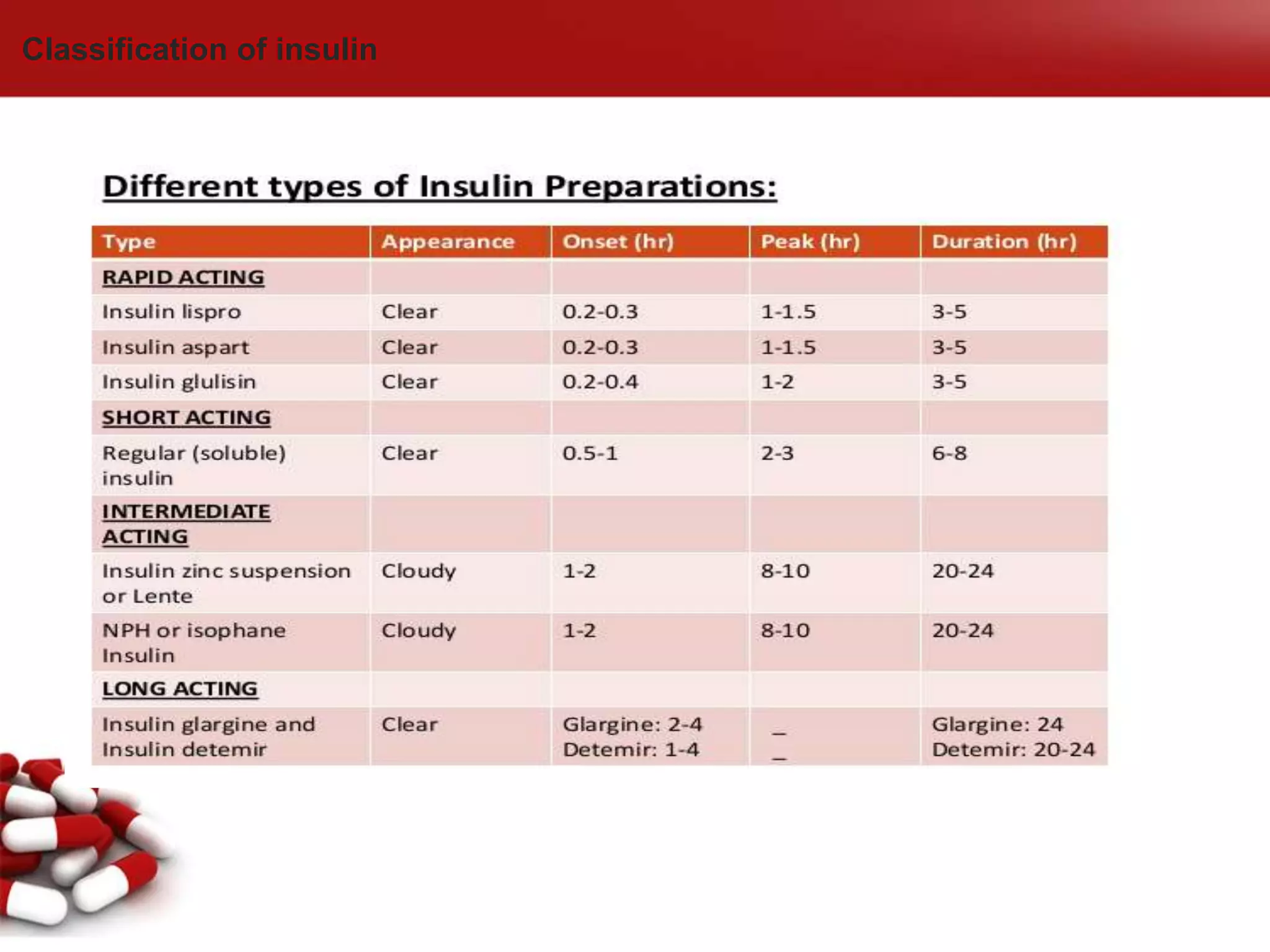 Classification of insulin

Different types of Insulin Preparations:

| Type | Appearance | Onset (hr) | Peak (hr) | Duration (hr) |
|---|---|---|---|---|
| RAPID ACTING | | | | |
| Insulin lispro | Clear | 0.2-0.3 | 1-1.5 | 3-5 |
| Insulin aspart | Clear | 0.2-0.3 | 1-1.5 | 3-5 |
| Insulin glulisin | Clear | 0.2-0.4 | 1-2 | 3-5 |
| SHORT ACTING | | | | |
| Regular (soluble) insulin | Clear | 0.5-1 | 2-3 | 6-8 |
| INTERMEDIATE ACTING | | | | |
| Insulin zinc suspension or Lente | Cloudy | 1-2 | 8-10 | 20-24 |
| NPH or isophane Insulin | Cloudy | 1-2 | 8-10 | 20-24 |
| LONG ACTING | | | | |
| Insulin glargine and Insulin detemir | Clear | Glargine: 2-4 Detemir: 1-4 | _ _ | Glargine: 24 Detemir: 20-24 |